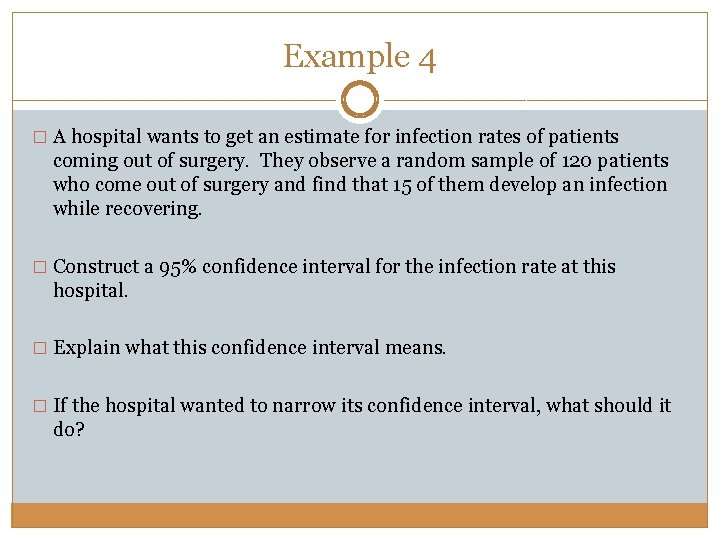 Example 4

□ A hospital wants to get an estimate for infection rates of patients coming out of surgery. They observe a random sample of 120 patients who come out of surgery and find that 15 of them develop an infection while recovering.

□ Construct a 95% confidence interval for the infection rate at this hospital.

□ Explain what this confidence interval means.

□ If the hospital wanted to narrow its confidence interval, what should it do?